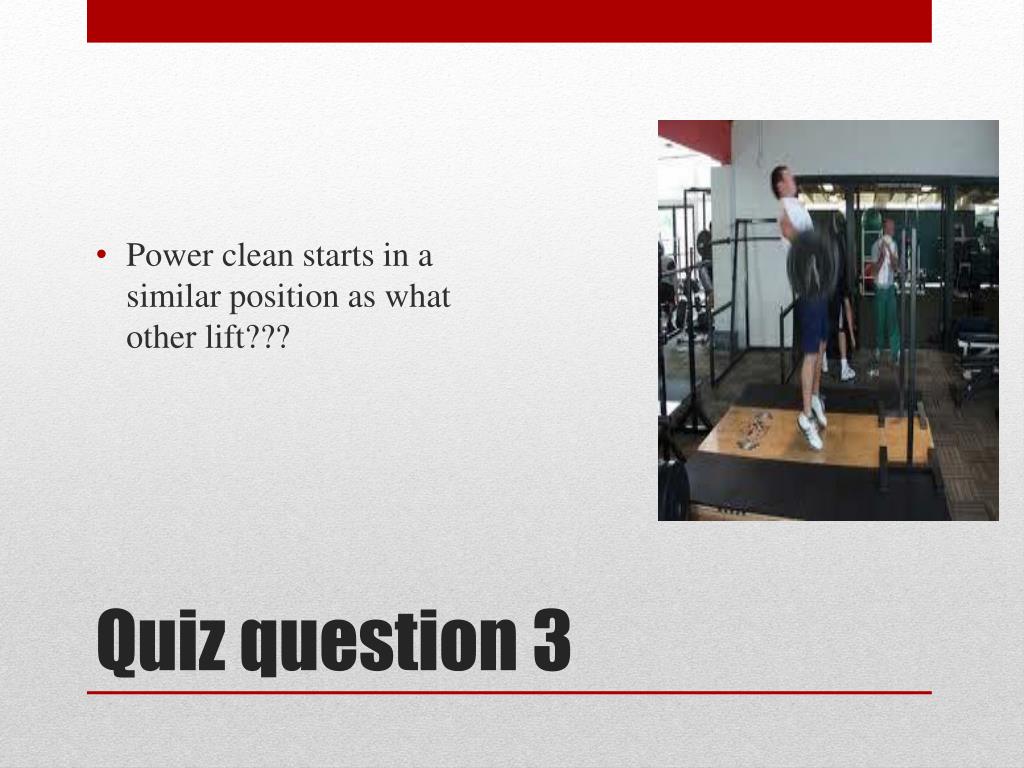 • Power clean starts in a similar position as what other lift???

Quiz question 3